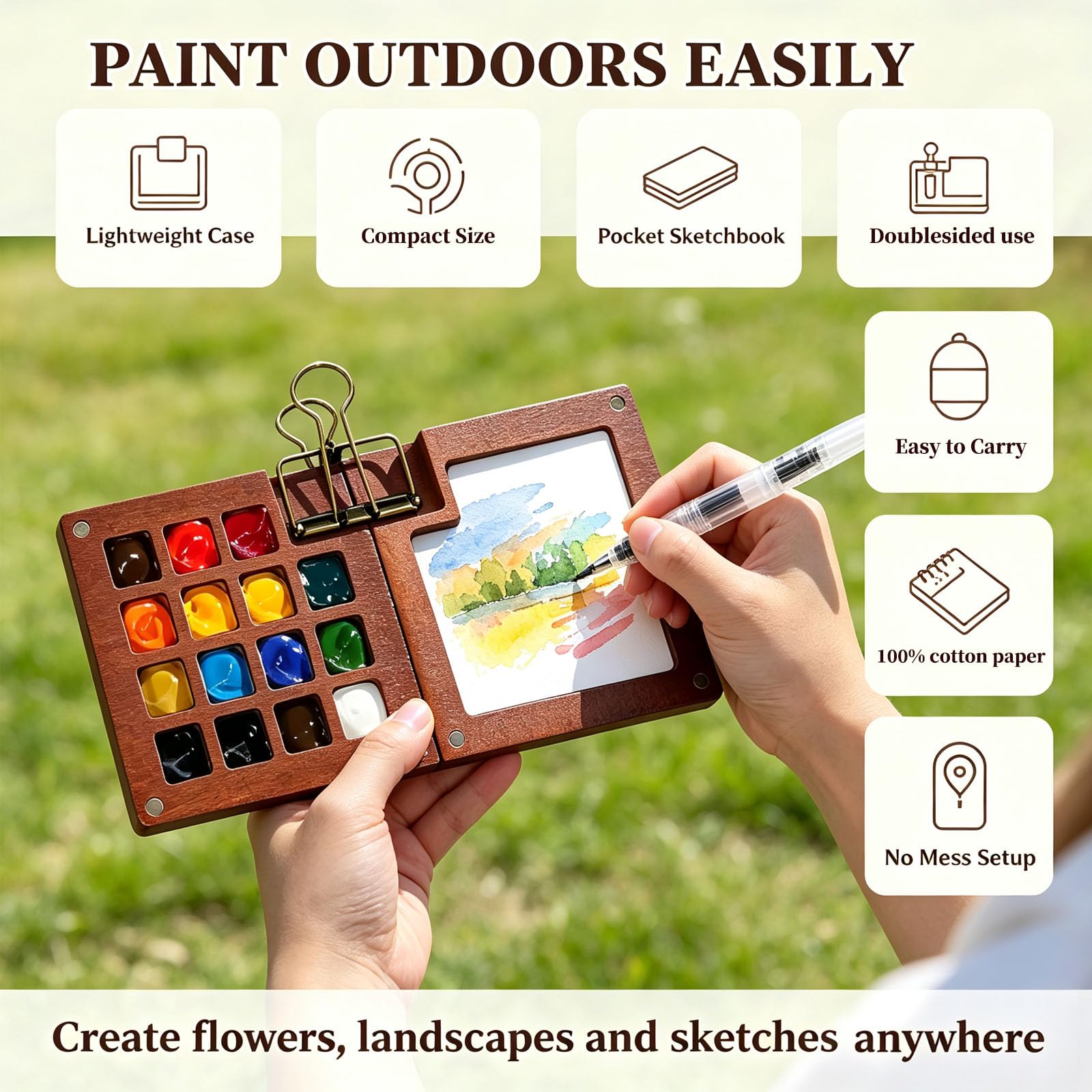 PAINT OUTDOORS EASILY

Lightweight Case

Compact Size

Pocket Sketchbook

Doublesided use

Easy to Carry

100% cotton paper

No Mess Setup

Create flowers, landscapes and sketches anywhere